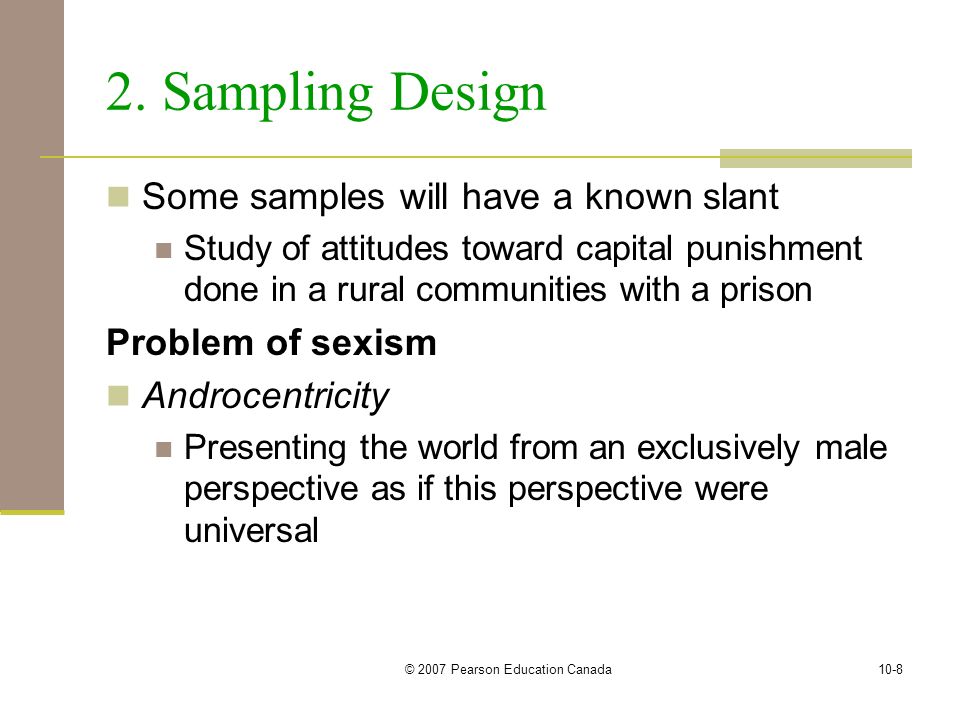 2. Sampling Design

Some samples will have a known slant

Study of attitudes toward capital punishment done in a rural communities with a prison

Problem of sexism

Androcentricity

Presenting the world from an exclusively male perspective as if this perspective were universal

© 2007 Pearson Education Canada

10-8